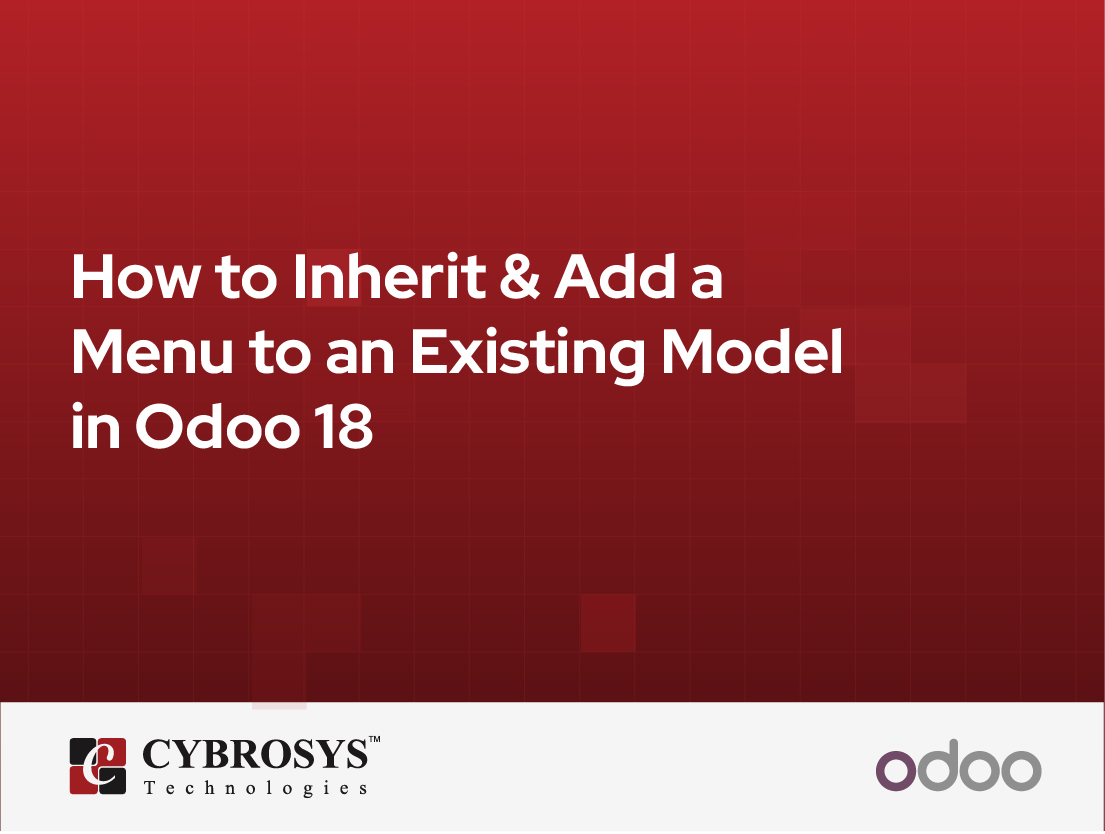 How to Inherit & Add a Menu to an Existing Model in Odoo 18

CYBROSYS™
Technologies

odoo